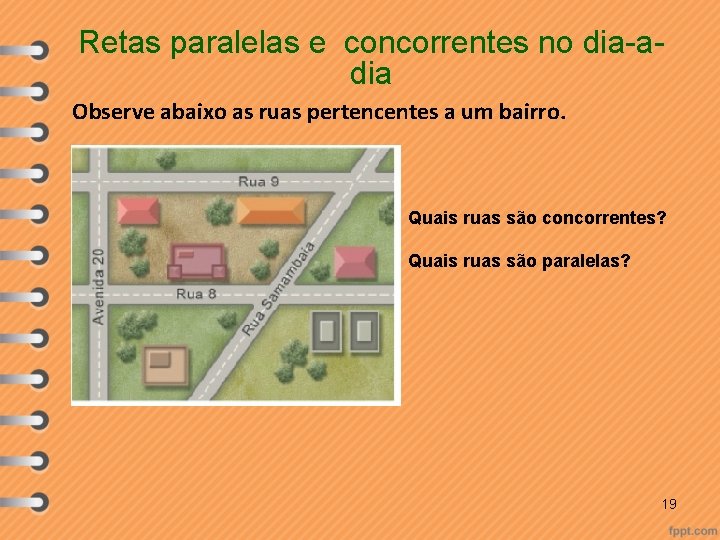 Retas paralelas e concorrentes no dia-a-dia

Observe abaixo as ruas pertencentes a um bairro.

Rua 9

Avenida 20

Rua 8

Rua Samambaia

Quais ruas são concorrentes?

Quais ruas são paralelas?

19

fppt.com